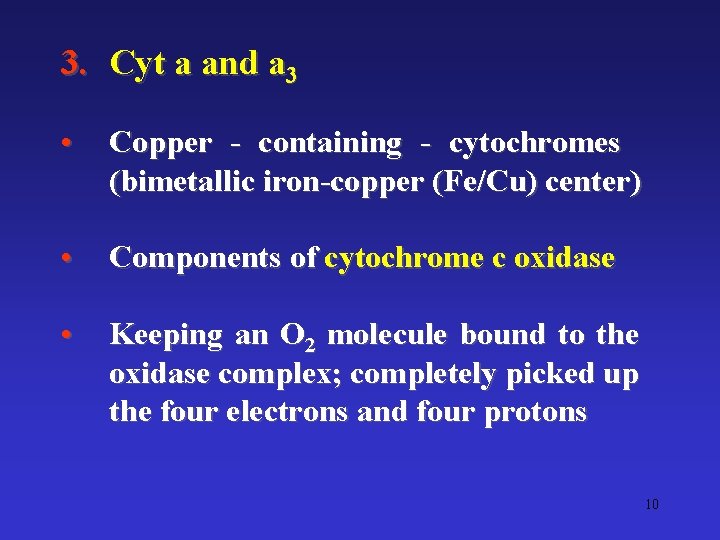 3. Cyt a and $a_3$

• Copper - containing - cytochromes (bimetallic iron-copper (Fe/Cu) center)

• Components of cytochrome c oxidase

• Keeping an $O_2$ molecule bound to the oxidase complex; completely picked up the four electrons and four protons

10